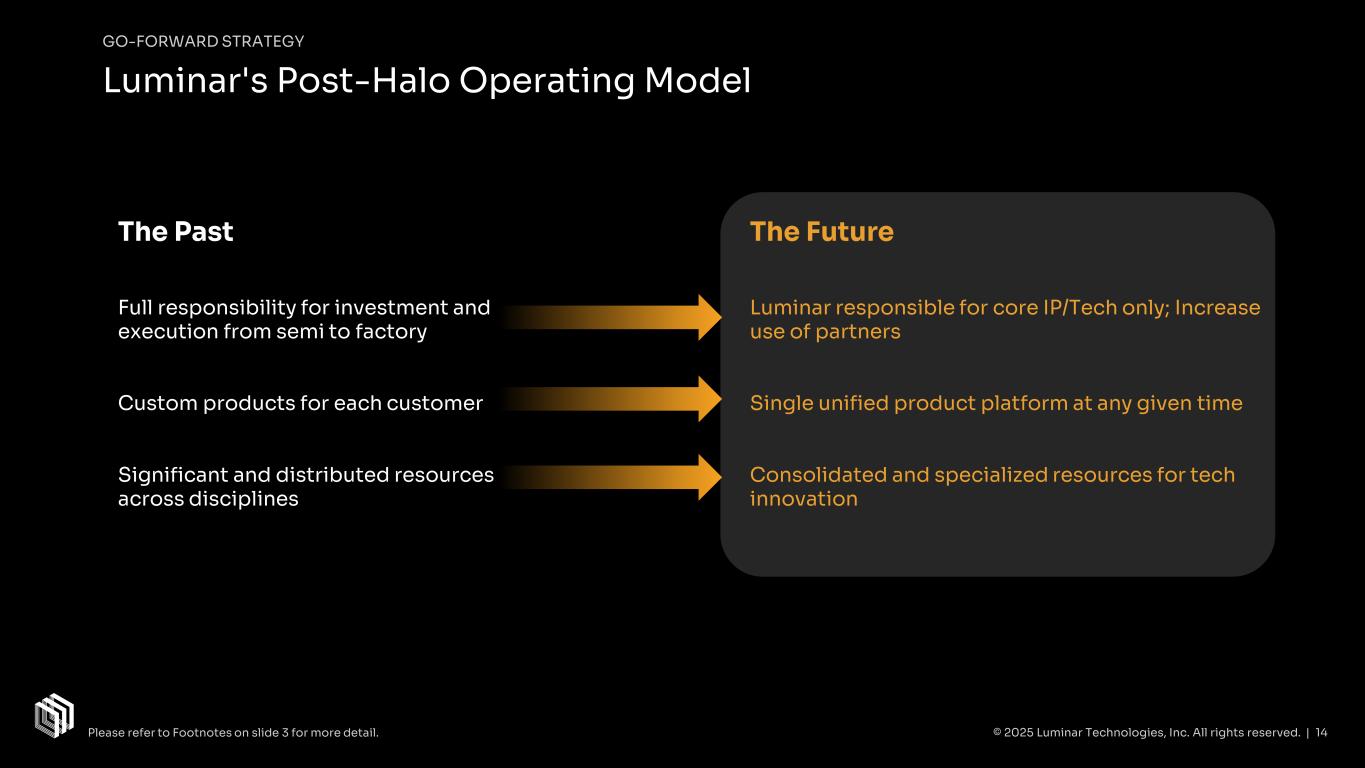 GO-FORWARD STRATEGY

Luminar's Post-Halo Operating Model

The Past

Full responsibility for investment and execution from semi to factory

Custom products for each customer

Significant and distributed resources across disciplines

The Future

Luminar responsible for core IP/Tech only; Increase use of partners

Single unified product platform at any given time

Consolidated and specialized resources for tech innovation

Please refer to Footnotes on slide 3 for more detail.

© 2025 Luminar Technologies, Inc. All rights reserved. | 14